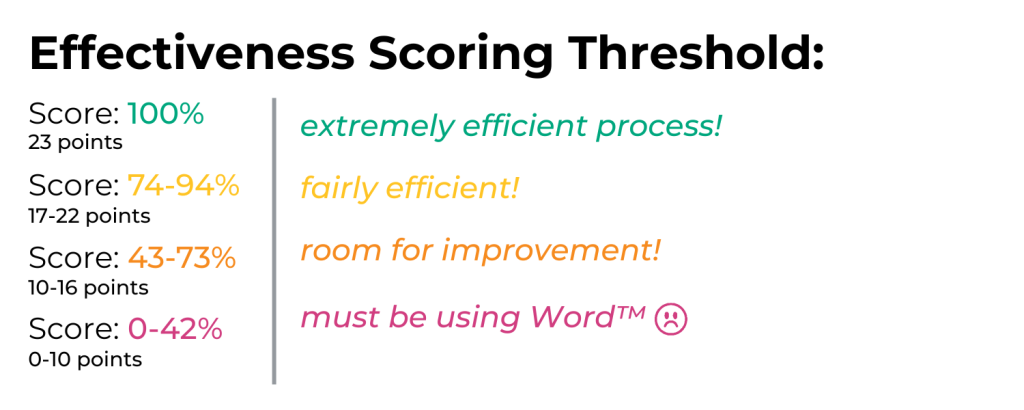 Effectiveness Scoring Threshold:

Score: 100%
23 points

Score: 74-94%
17-22 points

Score: 43-73%
10-16 points

Score: 0-42%
0-10 points

extremely efficient process!

fairly efficient!

room for improvement!

must be using Word™ ☹